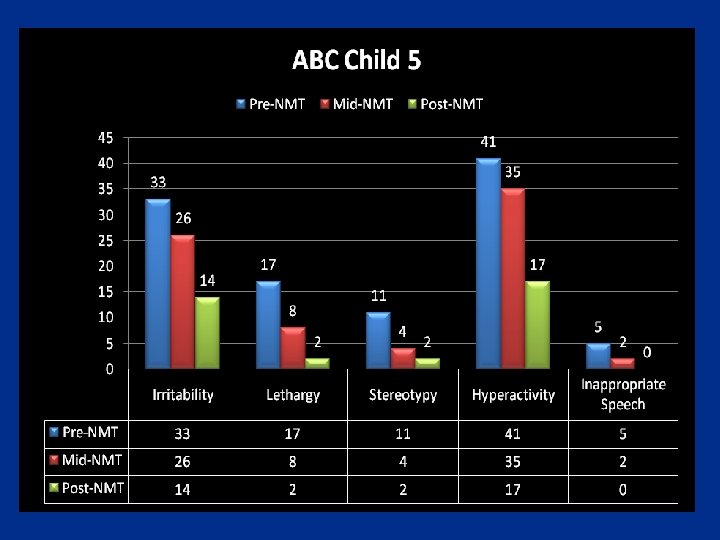 ABC Child 5

Pre-NMT Mid-NMT Post-NMT

45
40
35
30
25
20
15
10
5
0

33 26 14
17 8 2
11 4 2
41 35 17
5 2 0

| | Irritability | Lethargy | Stereotypy | Hyperactivity | Inappropriate Speech |
|---|---|---|---|---|---|
| Pre-NMT | 33 | 17 | 11 | 41 | 5 |
| Mid-NMT | 26 | 8 | 4 | 35 | 2 |
| Post-NMT | 14 | 2 | 2 | 17 | 0 |